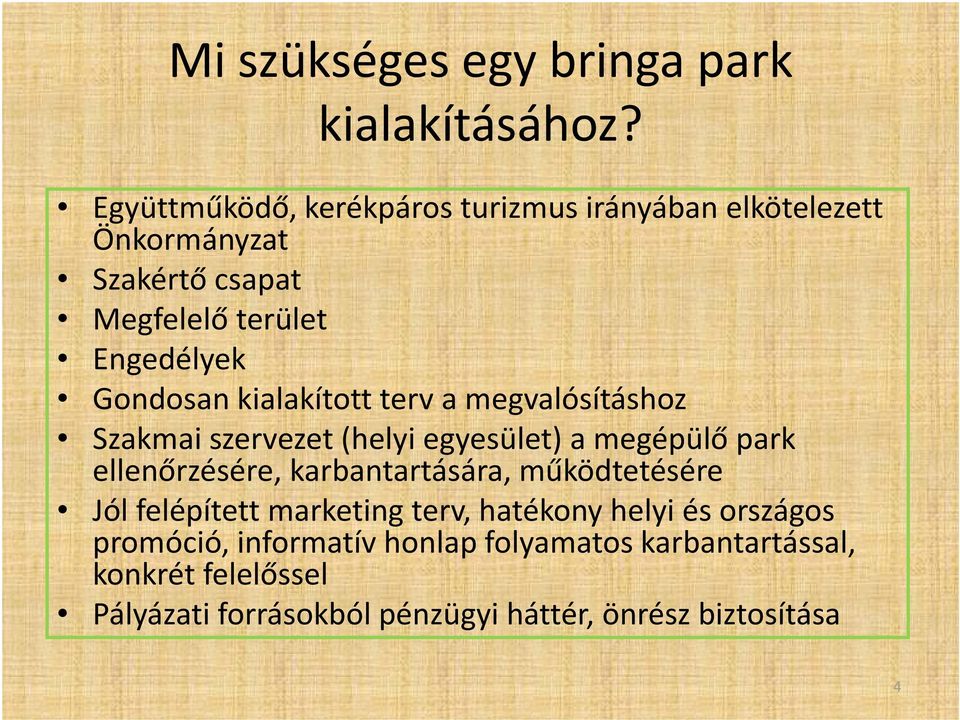 Mi szükséges egy bringa park kialakításához?

• Együttműködő, kerékpáros turizmus irányában elkötelezett Önkormányzat
• Szakértő csapat
• Megfelelő terület
• Engedélyek
• Gondosan kialakított terv a megvalósításhoz
• Szakmai szervezet (helyi egyesület) a megépülő park ellenőrzésére, karbantartására, működtetésére
• Jól felépített marketing terv, hatékony helyi és országos promóció, informatív honlap folyamatos karbantartással, konkrét felelőssel
• Pályázati forrásokból pénzügyi háttér, önrész biztosítása

4